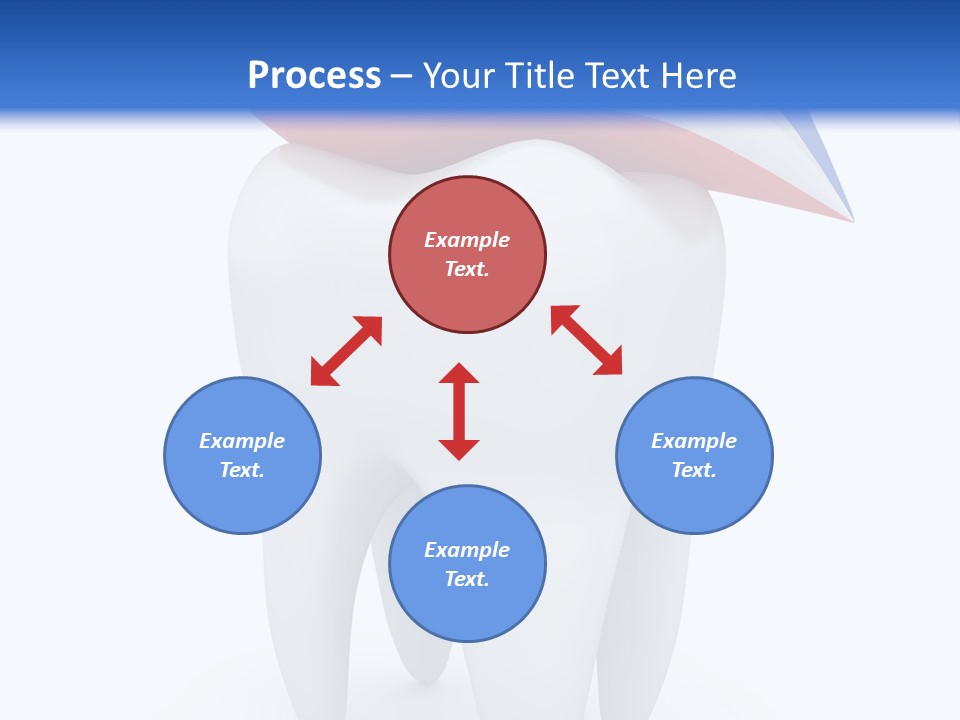 Process – Your Title Text Here

Example Text.

Example Text.

Example Text.

Example Text.